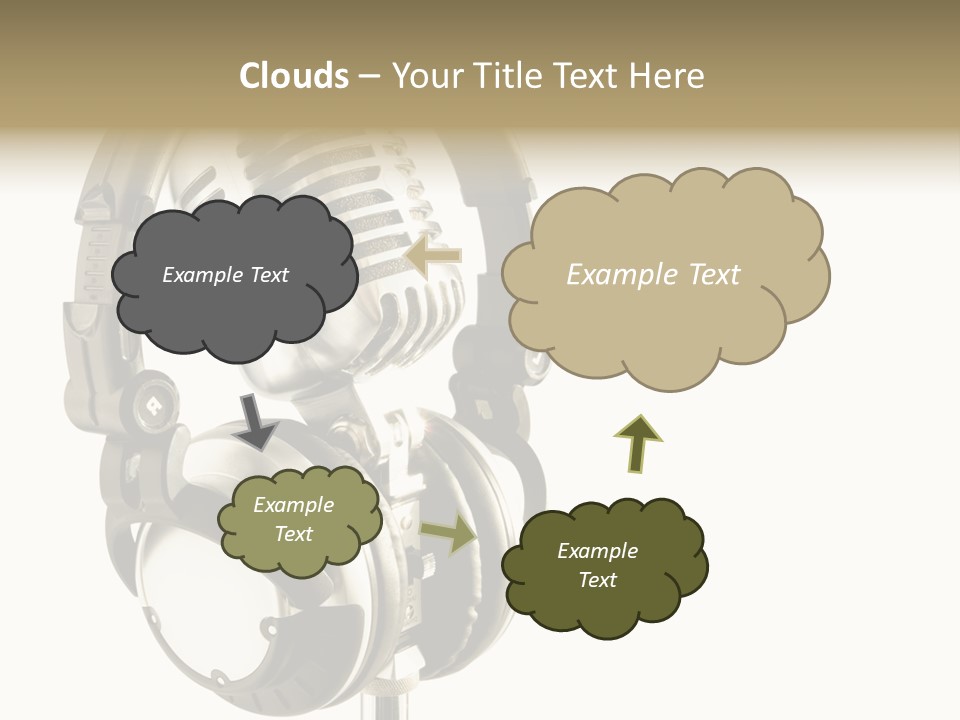 Clouds – Your Title Text Here

Example Text

Example Text

Example Text

Example Text